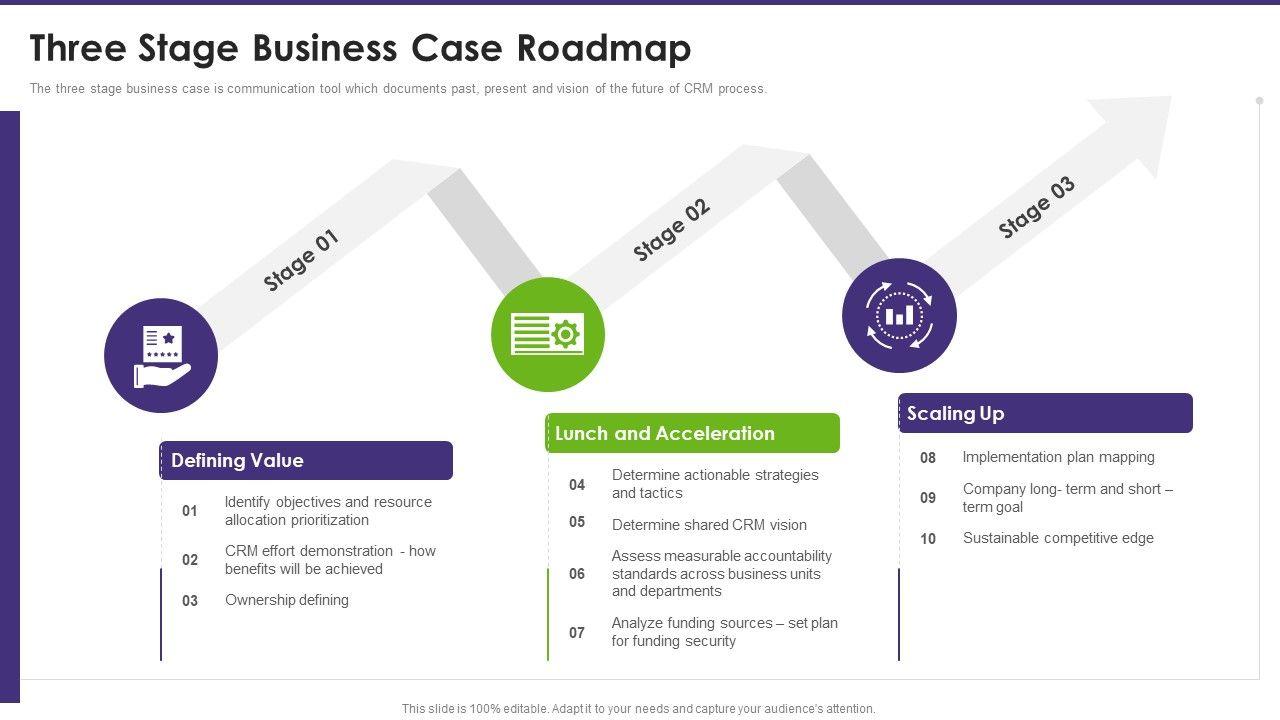 Three Stage Business Case Roadmap

The three stage business case is communication tool which documents past, present and vision of the future of CRM process.

Stage 01

Stage 02

Stage 03

Defining Value

01 Identify objectives and resource allocation prioritization

02 CRM effort demonstration - how benefits will be achieved

03 Ownership defining

Lunch and Acceleration

04 Determine actionable strategies and tactics

05 Determine shared CRM vision

06 Assess measurable accountability standards across business units and departments

07 Analyze funding sources – set plan for funding security

Scaling Up

08 Implementation plan mapping

09 Company long- term and short – term goal

10 Sustainable competitive edge

This slide is 100% editable. Adapt it to your needs and capture your audience's attention.